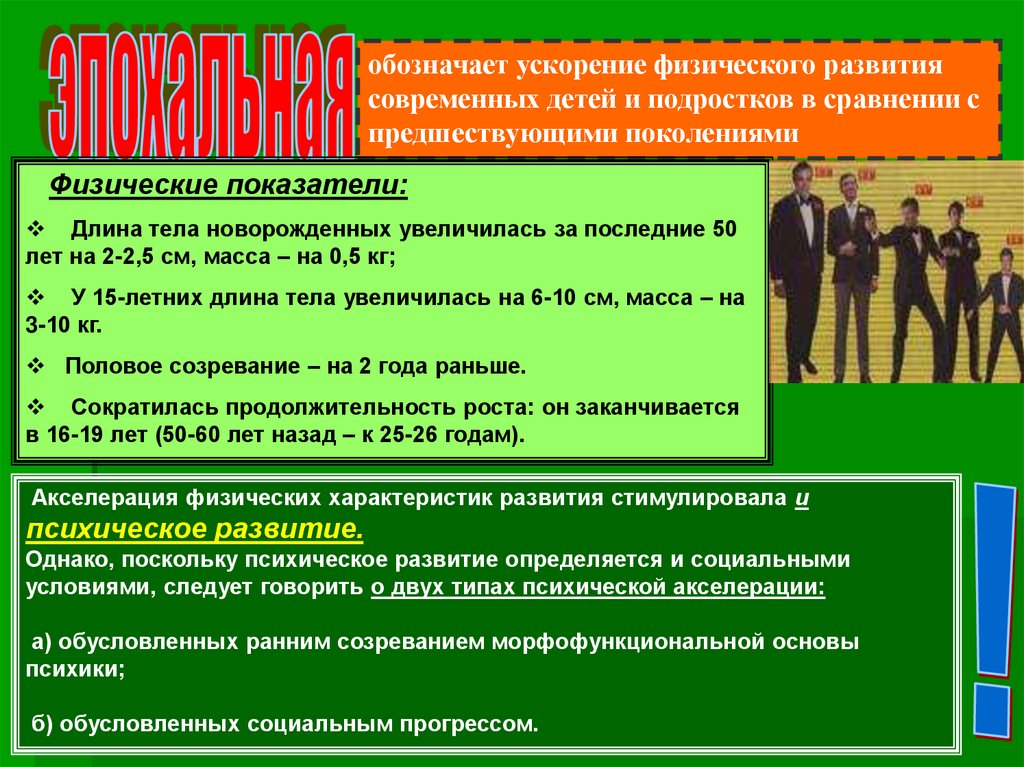 эпохальная

обозначает ускорение физического развития современных детей и подростков в сравнении с предшествующими поколениями

Физические показатели:

❖ Длина тела новорожденных увеличилась за последние 50 лет на 2-2,5 см, масса – на 0,5 кг;

❖ У 15-летних длина тела увеличилась на 6-10 см, масса – на 3-10 кг.

❖ Половое созревание – на 2 года раньше.

❖ Сократилась продолжительность роста: он заканчивается в 16-19 лет (50-60 лет назад – к 25-26 годам).

Акселерация физических характеристик развития стимулировала и психическое развитие.
Однако, поскольку психическое развитие определяется и социальными условиями, следует говорить о двух типах психической акселерации:

а) обусловленных ранним созреванием морфофункциональной основы психики;

б) обусловленных социальным прогрессом.

!